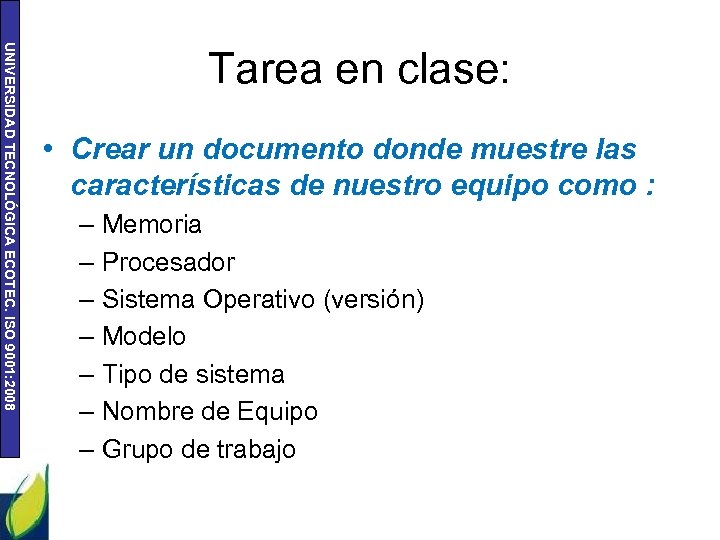 UNIVERSIDAD TECNOLÓGICA ECOTEC. ISO 9001:2008

Tarea en clase:

• Crear un documento donde muestre las características de nuestro equipo como :
– Memoria
– Procesador
– Sistema Operativo (versión)
– Modelo
– Tipo de sistema
– Nombre de Equipo
– Grupo de trabajo